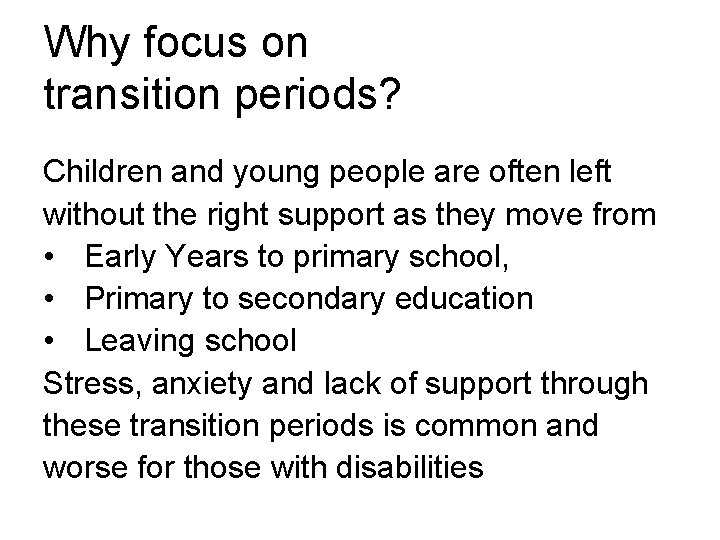 Why focus on transition periods?

Children and young people are often left without the right support as they move from
• Early Years to primary school,
• Primary to secondary education
• Leaving school
Stress, anxiety and lack of support through these transition periods is common and worse for those with disabilities